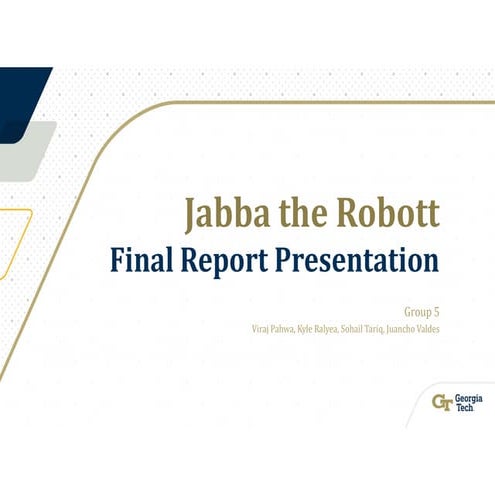 Jabba the Robott
Final Report Presentation

Group 5
Viraj Pahwa, Kyle Ralyea, Sohail Tariq, Juancho Valdes

GT Georgia Tech